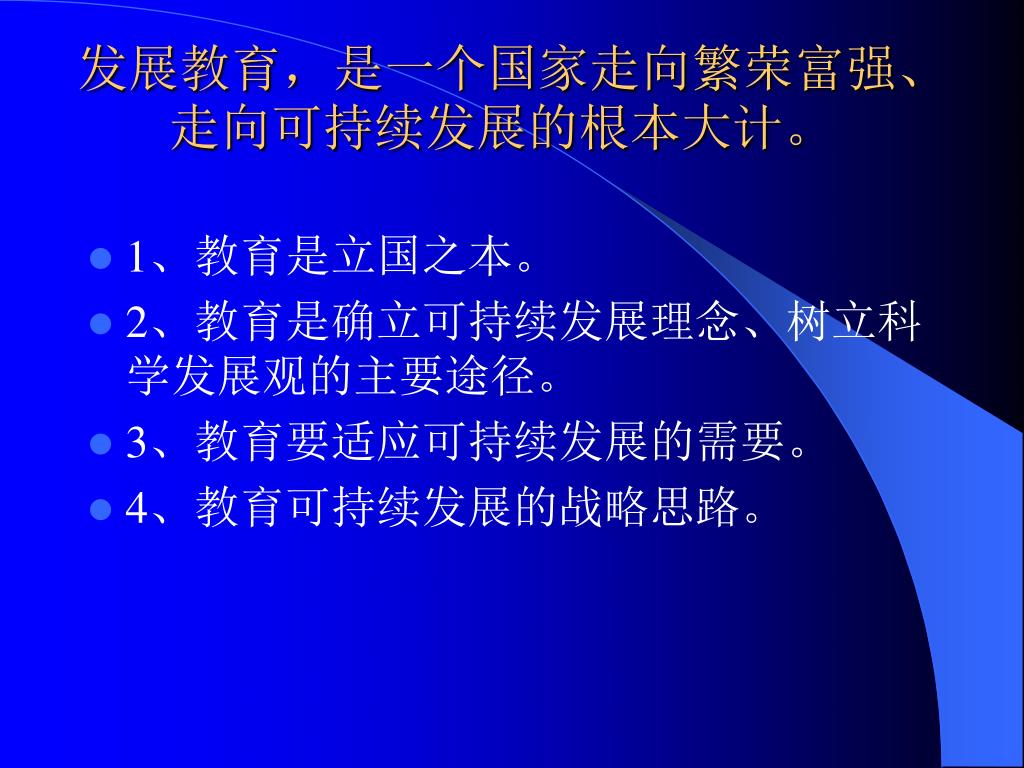 发展教育，是一个国家走向繁荣富强、走向可持续发展的根本大计。

1、教育是立国之本。

2、教育是确立可持续发展理念、树立科学发展观的主要途径。

3、教育要适应可持续发展的需要。

4、教育可持续发展的战略思路。